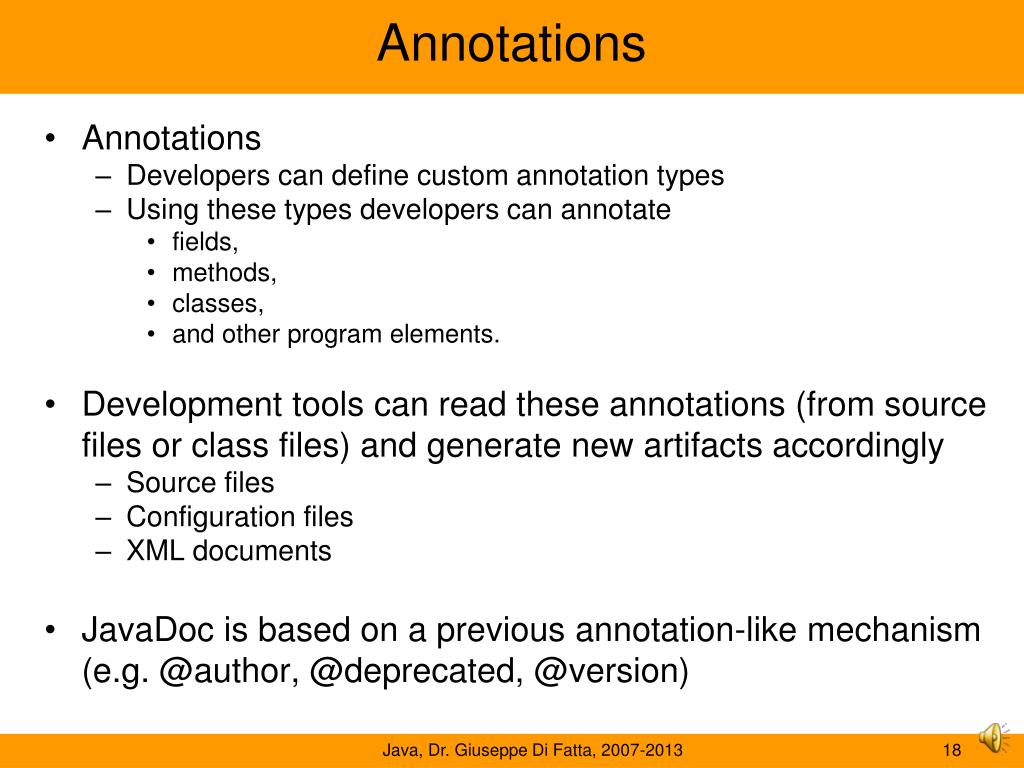 Annotations

• Annotations
– Developers can define custom annotation types
– Using these types developers can annotate
• fields,
• methods,
• classes,
• and other program elements.

• Development tools can read these annotations (from source files or class files) and generate new artifacts accordingly
– Source files
– Configuration files
– XML documents

• JavaDoc is based on a previous annotation-like mechanism (e.g. @author, @deprecated, @version)

Java, Dr. Giuseppe Di Fatta, 2007-2013

18